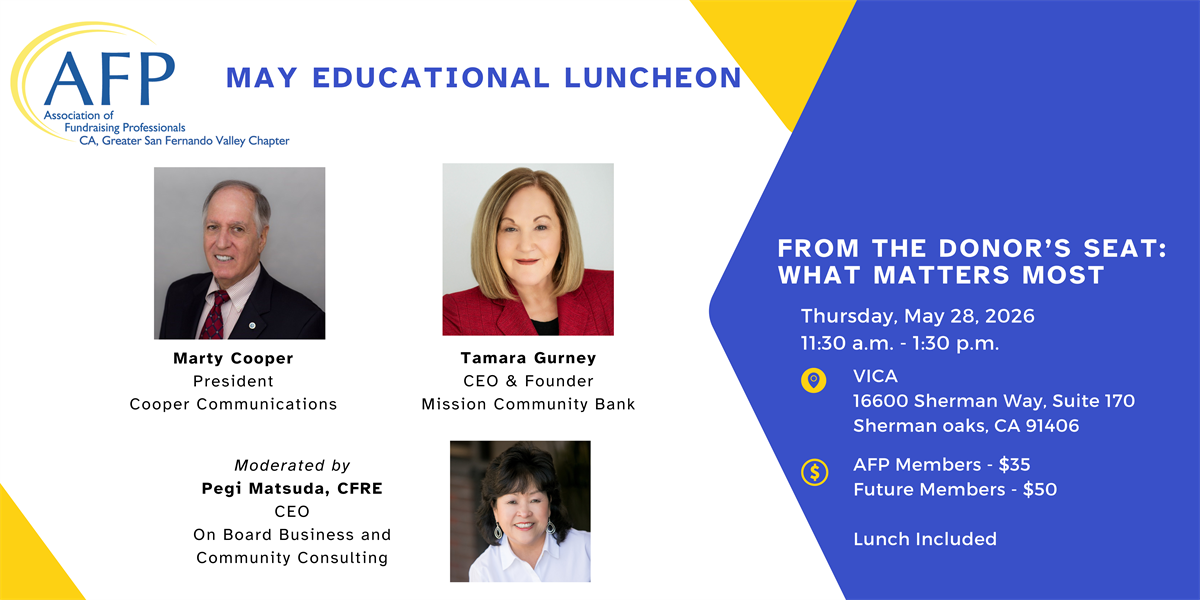 AFP
Association of Fundraising Professionals
CA, Greater San Fernando Valley Chapter

MAY EDUCATIONAL LUNCHEON

Marty Cooper
President
Cooper Communications

Tamara Gurney
CEO & Founder
Mission Community Bank

Moderated by
Pegi Matsuda, CFRE
CEO
On Board Business and Community Consulting

FROM THE DONOR'S SEAT: WHAT MATTERS MOST

Thursday, May 28, 2026
11:30 a.m. - 1:30 p.m.

VICA
16600 Sherman Way, Suite 170
Sherman oaks, CA 91406

AFP Members - $35
Future Members - $50

Lunch Included